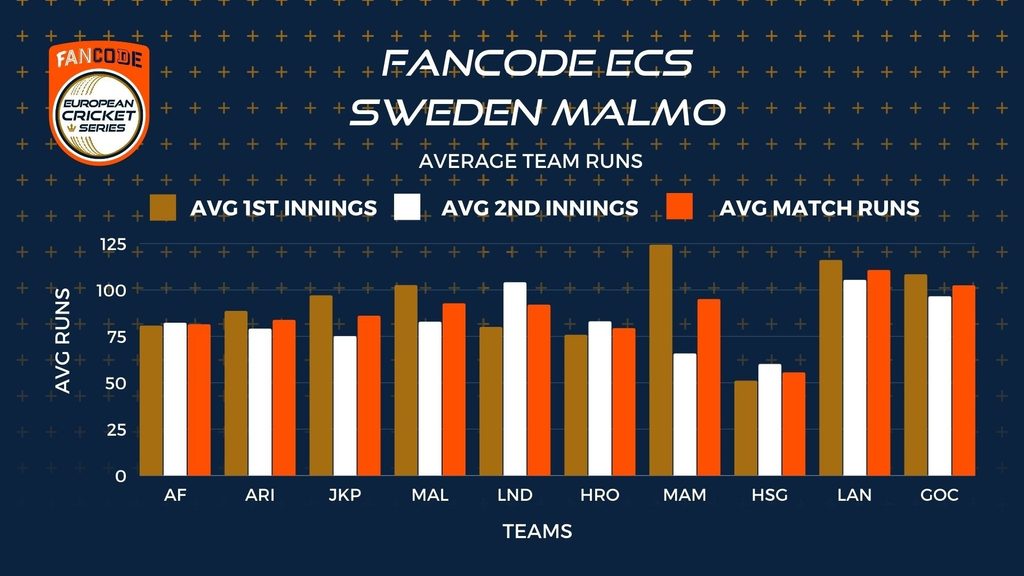 FANCODE
EUROPEAN CRICKET SERIES

FANCODE ECS
SWEDEN MALMO

AVERAGE TEAM RUNS

AVG 1ST INNINGS AVG 2ND INNINGS AVG MATCH RUNS

AVG RUNS

125
100
75
50
25
0

AF ARI JKP MAL LND HRO MAM HSG LAN GOC

TEAMS